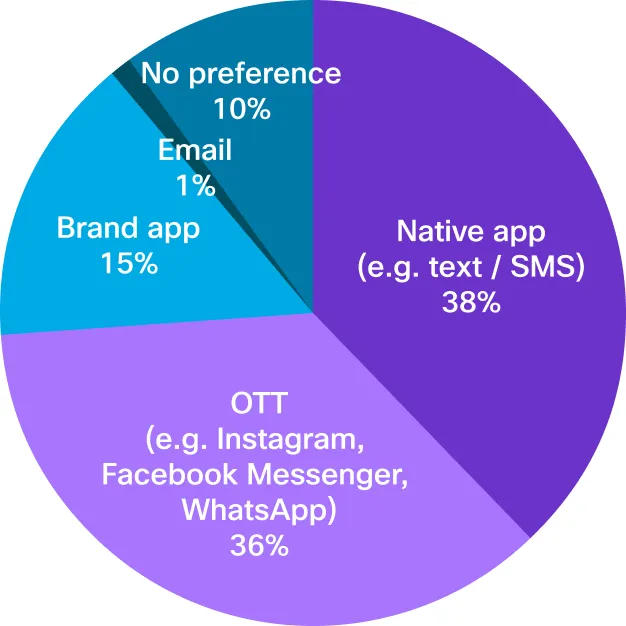 No preference
10%

Email
1%

Brand app
15%

Native app
(e.g. text / SMS)
38%

OTT
(e.g. Instagram, Facebook Messenger, WhatsApp)
36%